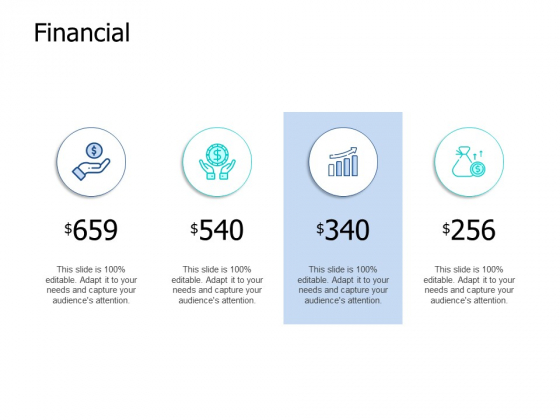 Financial

$659

This slide is 100% editable. Adapt it to your needs and capture your audience's attention.

$540

This slide is 100% editable. Adapt it to your needs and capture your audience's attention.

$340

This slide is 100% editable. Adapt it to your needs and capture your audience's attention.

$256

This slide is 100% editable. Adapt it to your needs and capture your audience's attention.